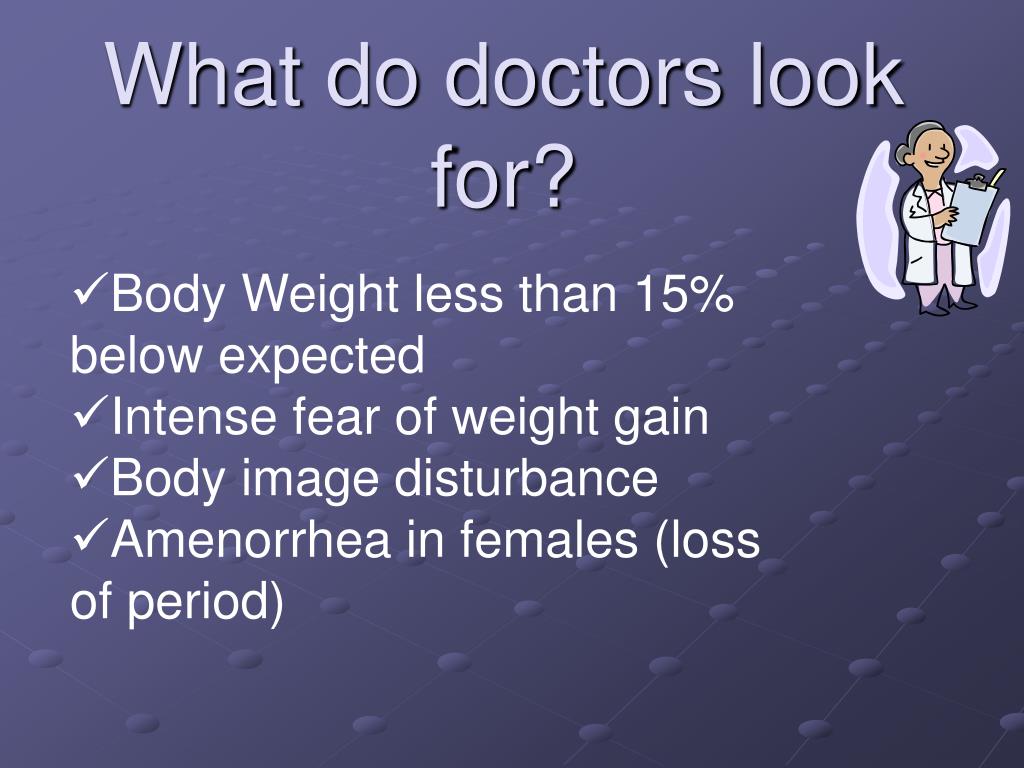 What do doctors look for?

✓Body Weight less than 15% below expected
✓Intense fear of weight gain
✓Body image disturbance
✓Amenorrhea in females (loss of period)